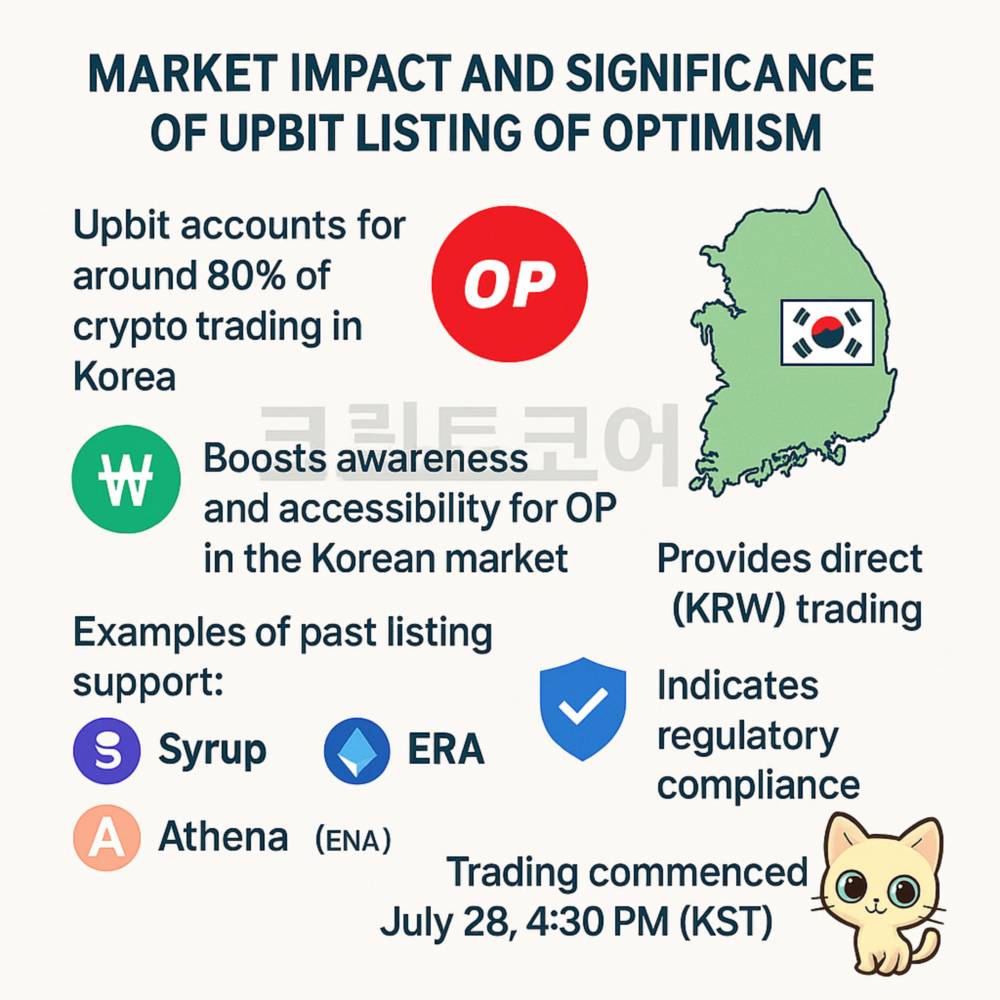 MARKET IMPACT AND SIGNIFICANCE OF UPBIT LISTING OF OPTIMISM

Upbit accounts for around 80% of crypto trading in Korea

OP

코인트코어

₩

Boosts awareness and accessibility for OP in the Korean market

Provides direct (KRW) trading

Examples of past listing support:

S Syrup

ERA

A Athena (ENA)

Indicates regulatory compliance

Trading commenced July 28, 4:30 PM (KST)